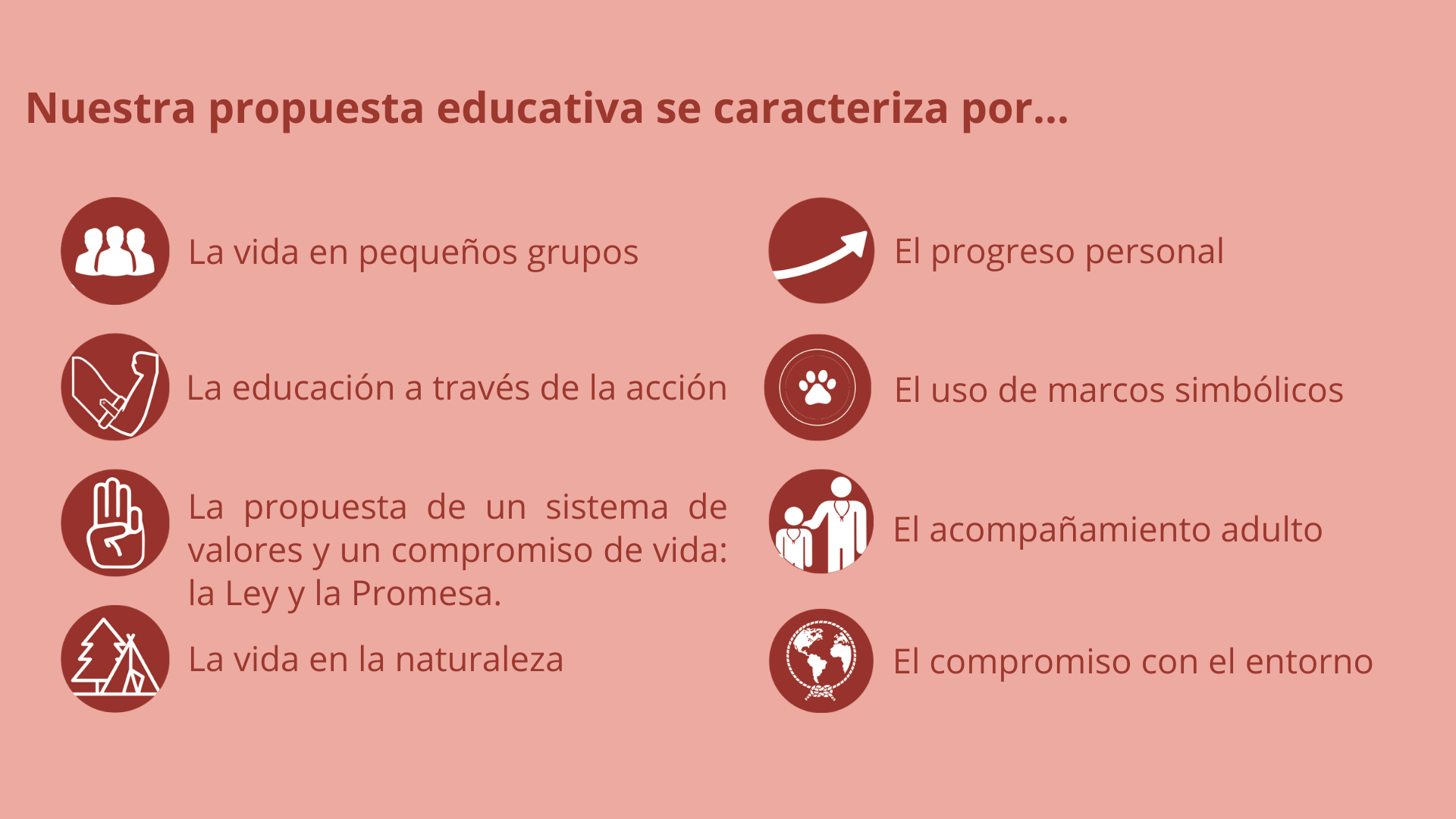 Nuestra propuesta educativa se caracteriza por...

La vida en pequeños grupos

La educación a través de la acción

La propuesta de un sistema de valores y un compromiso de vida: la Ley y la Promesa.

La vida en la naturaleza

El progreso personal

El uso de marcos simbólicos

El acompañamiento adulto

El compromiso con el entorno